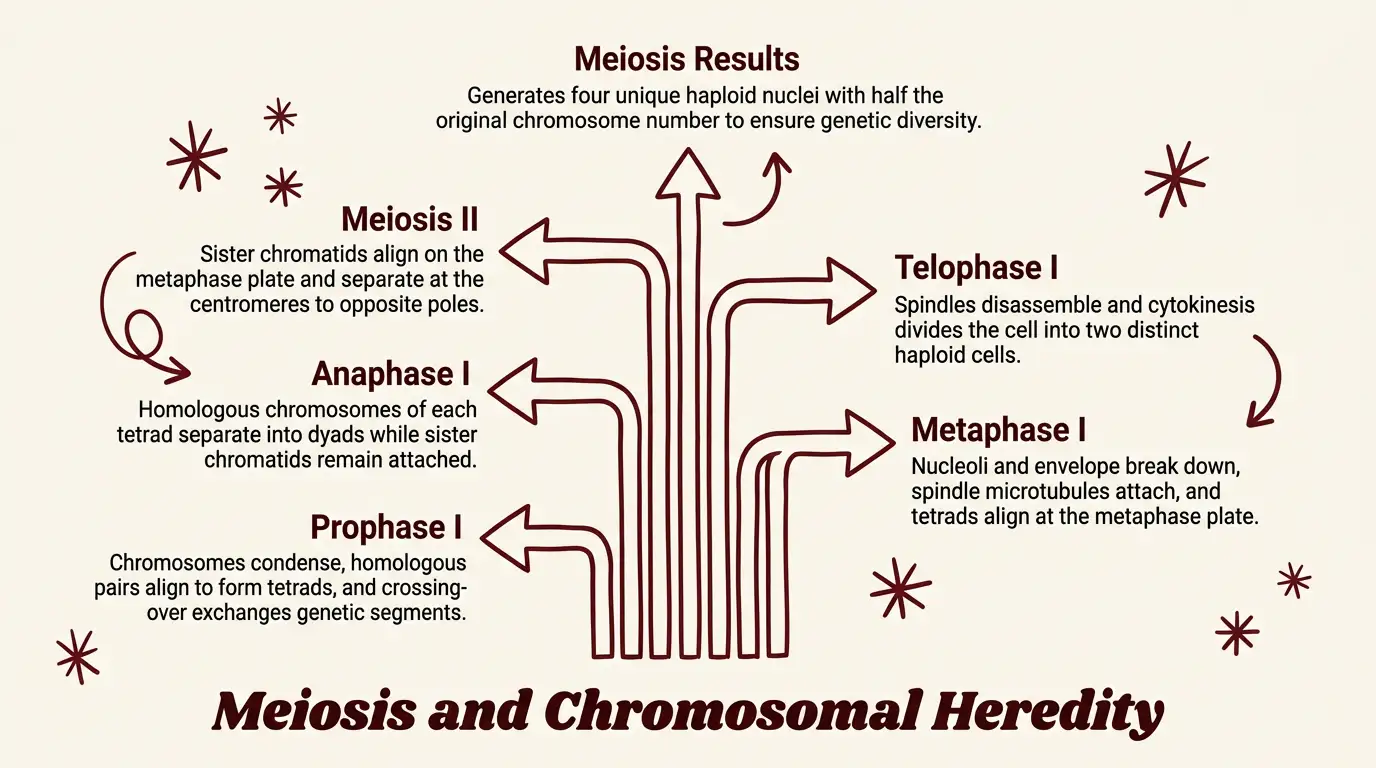 Meiosis Results
Generates four unique haploid nuclei with half the original chromosome number to ensure genetic diversity.

Meiosis II
Sister chromatids align on the metaphase plate and separate at the centromeres to opposite poles.

Anaphase I
Homologous chromosomes of each tetrad separate into dyads while sister chromatids remain attached.

Prophase I
Chromosomes condense, homologous pairs align to form tetrads, and crossing-over exchanges genetic segments.

Telophase I
Spindles disassemble and cytokinesis divides the cell into two distinct haploid cells.

Metaphase I
Nucleoli and envelope break down, spindle microtubules attach, and tetrads align at the metaphase plate.

Meiosis and Chromosomal Heredity